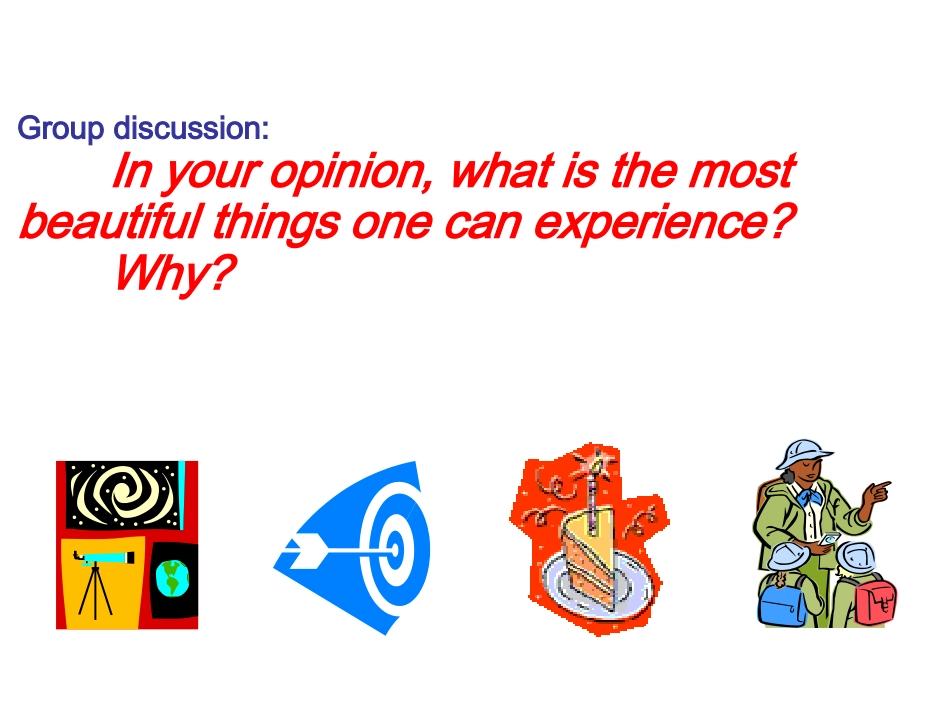 Group discussion:

In your opinion, what is the most beautiful things one can experience? Why?